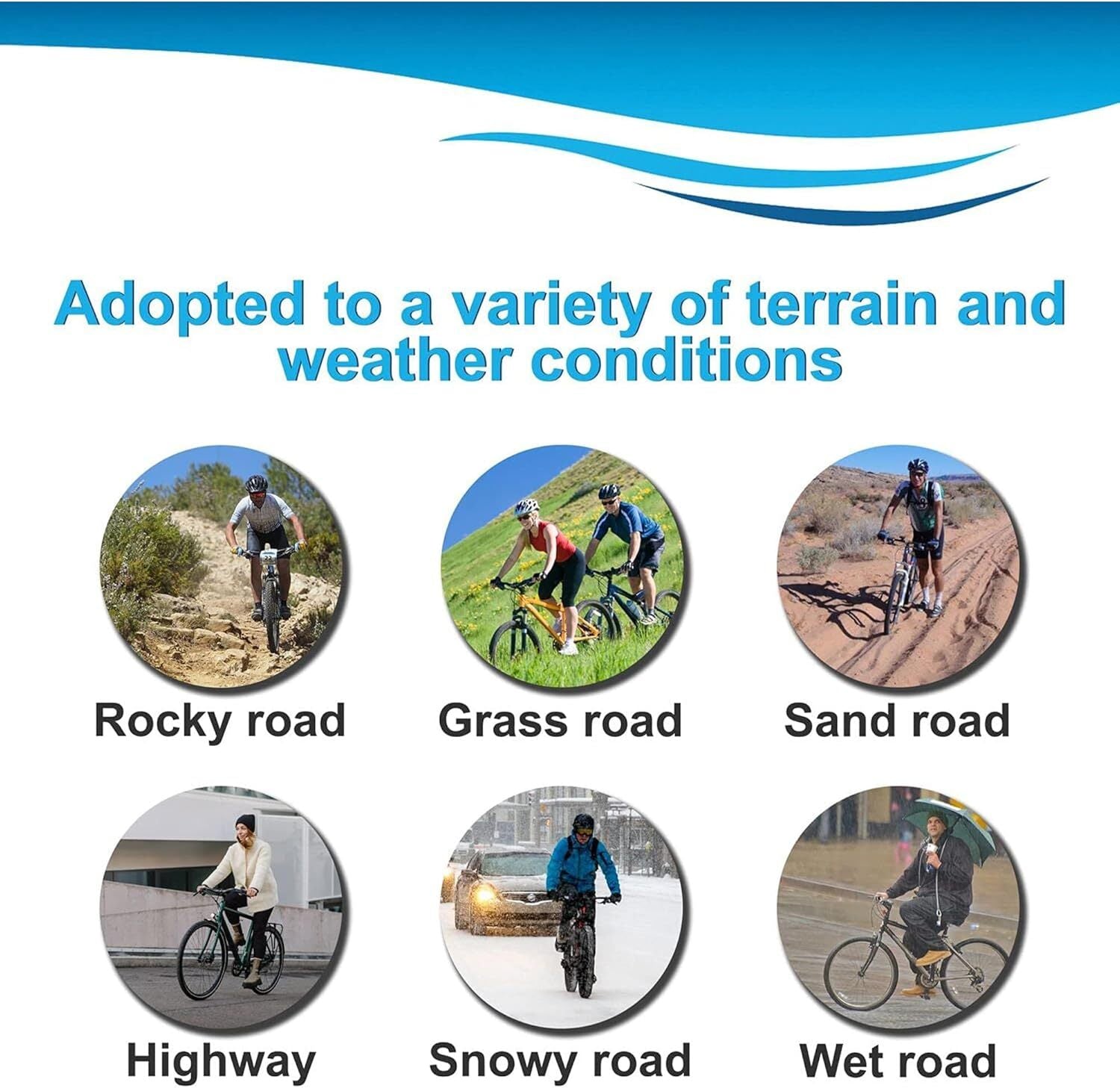 Adopted to a variety of terrain and weather conditions

Rocky road

Grass road

Sand road

Highway

Snowy road

Wet road